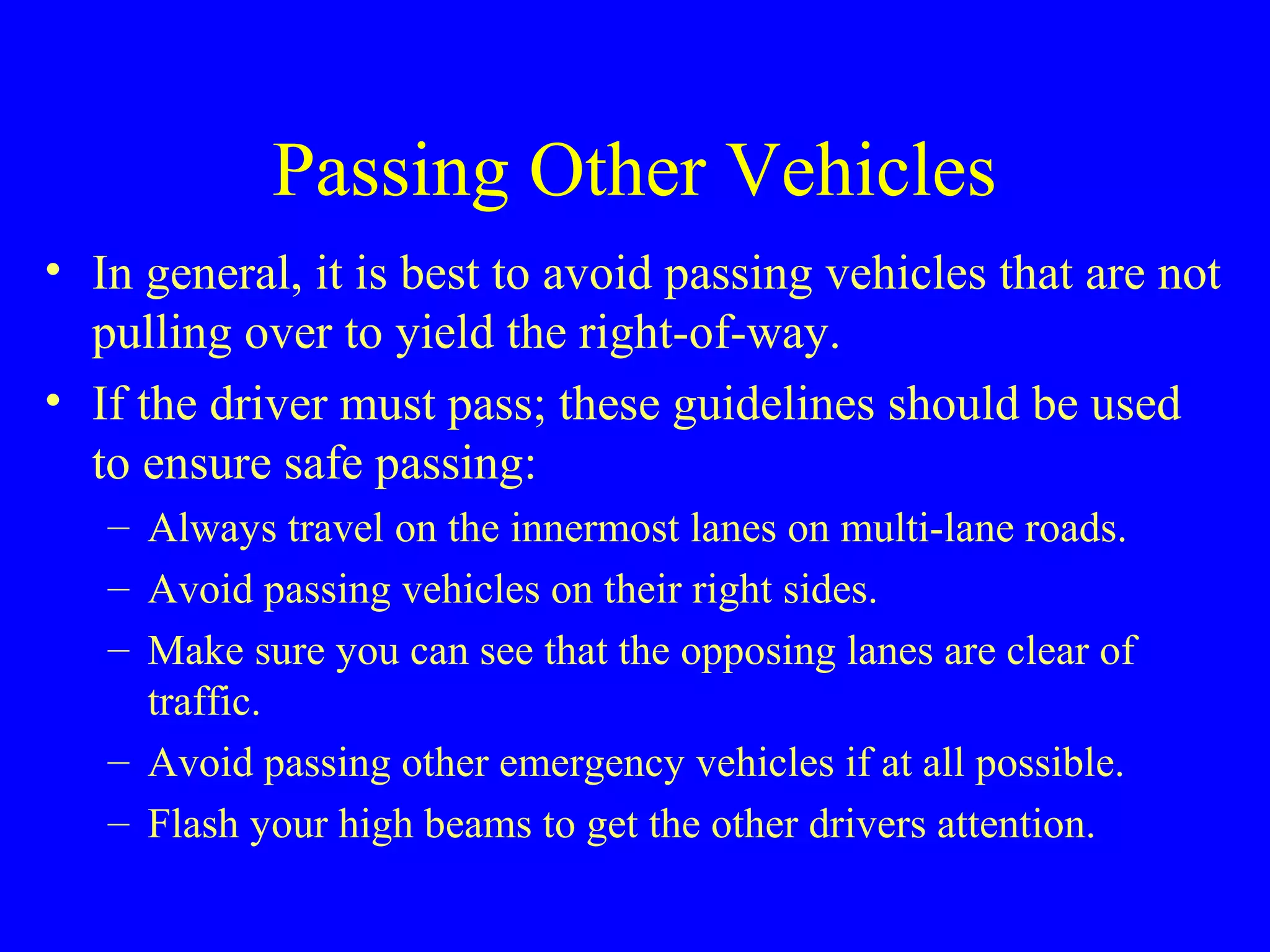 Passing Other Vehicles

• In general, it is best to avoid passing vehicles that are not pulling over to yield the right-of-way.
• If the driver must pass; these guidelines should be used to ensure safe passing:
– Always travel on the innermost lanes on multi-lane roads.
– Avoid passing vehicles on their right sides.
– Make sure you can see that the opposing lanes are clear of traffic.
– Avoid passing other emergency vehicles if at all possible.
– Flash your high beams to get the other drivers attention.